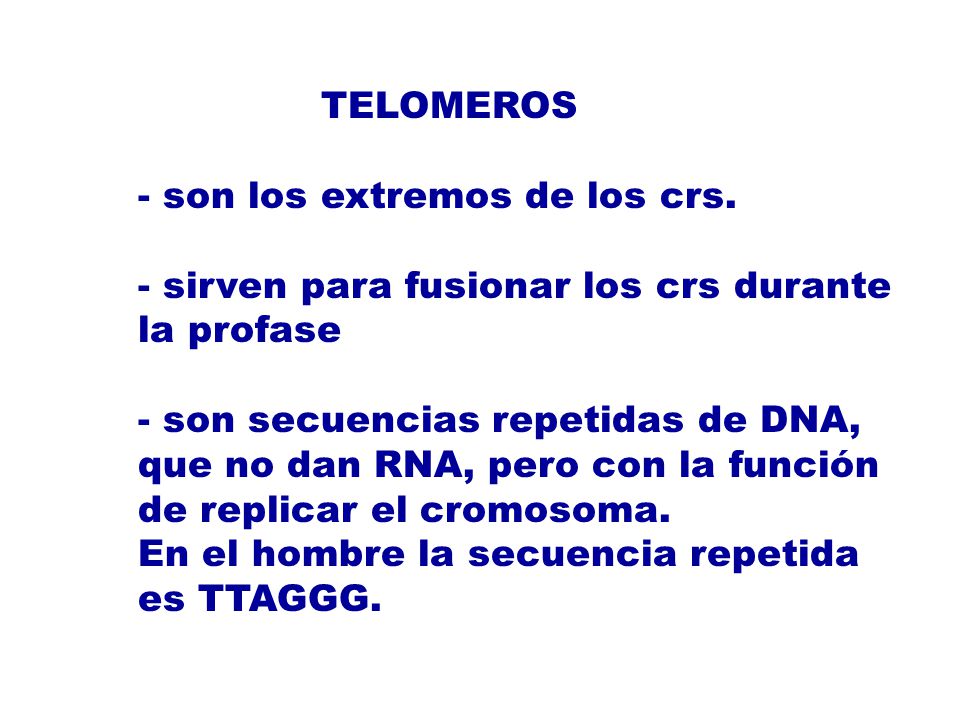 TELOMEROS

- son los extremos de los crs.

- sirven para fusionar los crs durante la profase

- son secuencias repetidas de DNA, que no dan RNA, pero con la función de replicar el cromosoma.
En el hombre la secuencia repetida es TTAGGG.